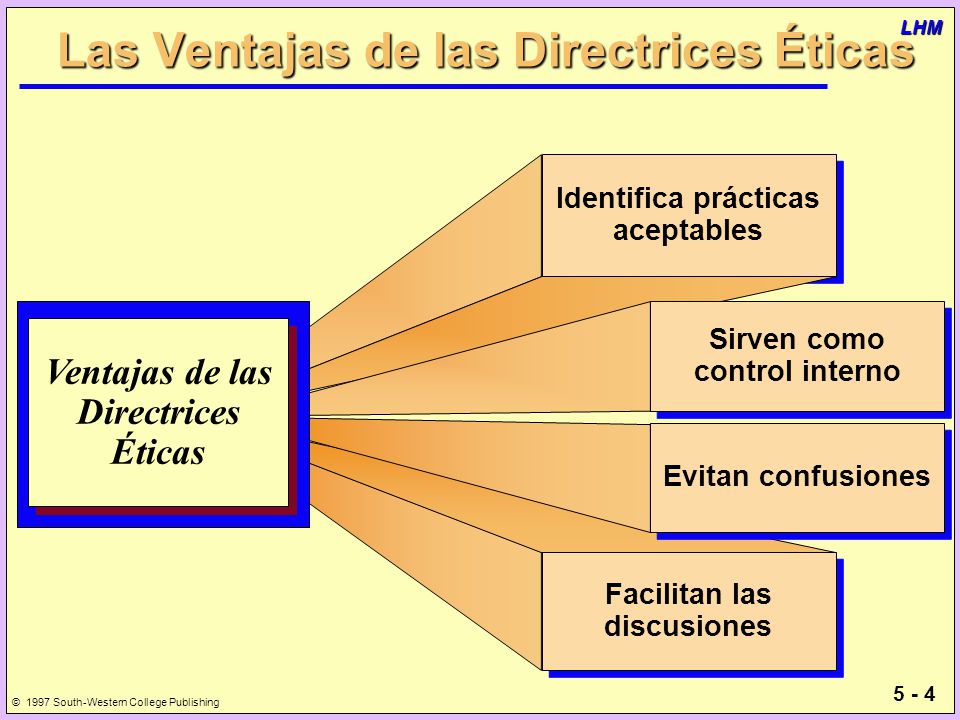 LHM

Las Ventajas de las Directrices Éticas

Ventajas de las Directrices Éticas

Identifica prácticas aceptables

Sirven como control interno

Evitan confusiones

Facilitan las discusiones

© 1997 South-Western College Publishing

5 - 4